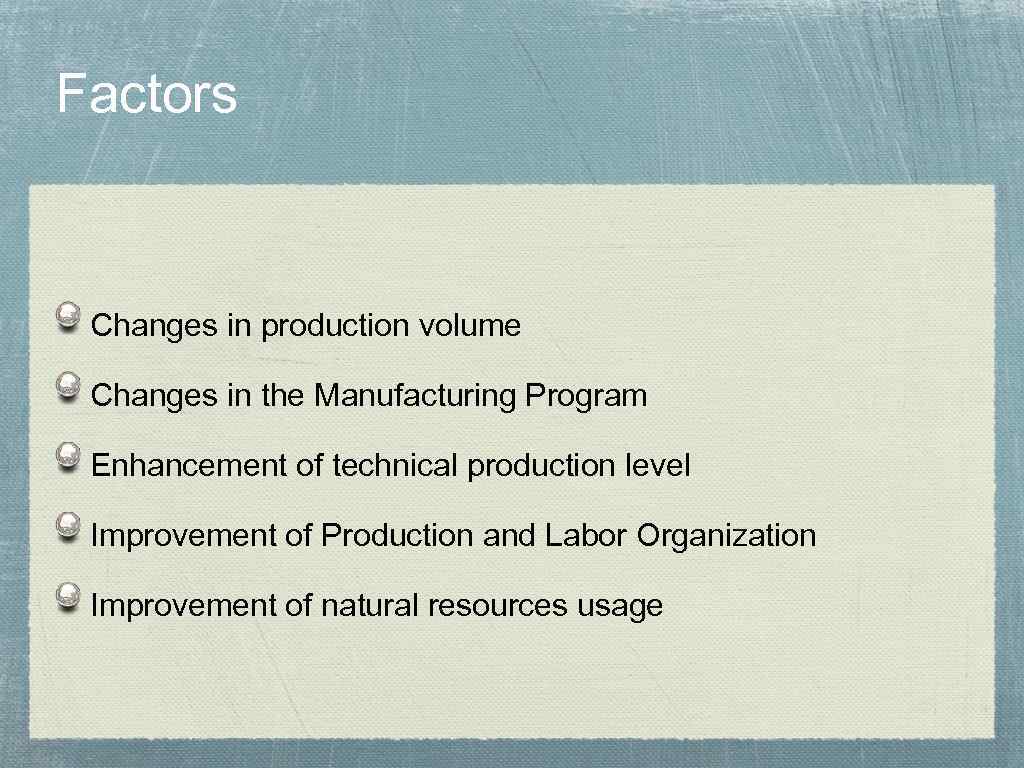 Factors

Changes in production volume

Changes in the Manufacturing Program

Enhancement of technical production level

Improvement of Production and Labor Organization

Improvement of natural resources usage